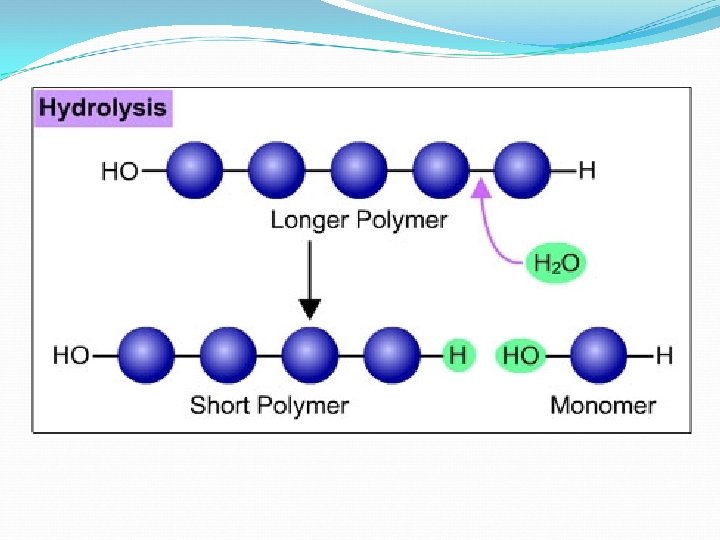 Hydrolysis

HO H

Longer Polymer

$H_2O$

HO H HO H

Short Polymer

Monomer